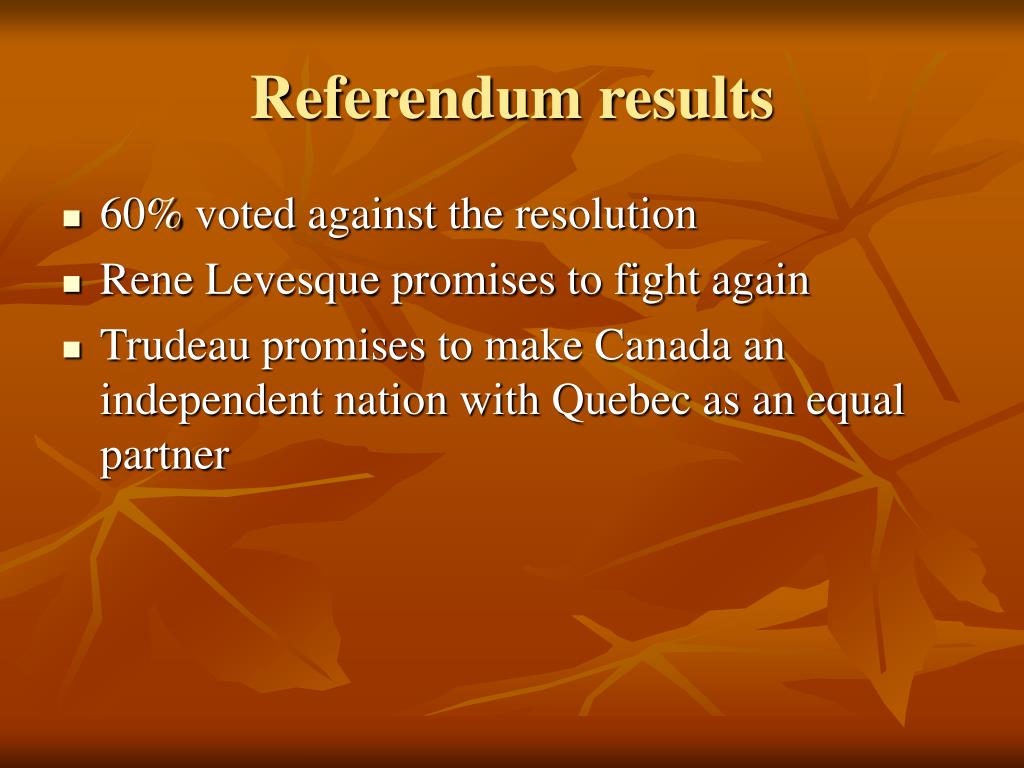 Referendum results

- 60% voted against the resolution
- Rene Levesque promises to fight again
- Trudeau promises to make Canada an independent nation with Quebec as an equal partner